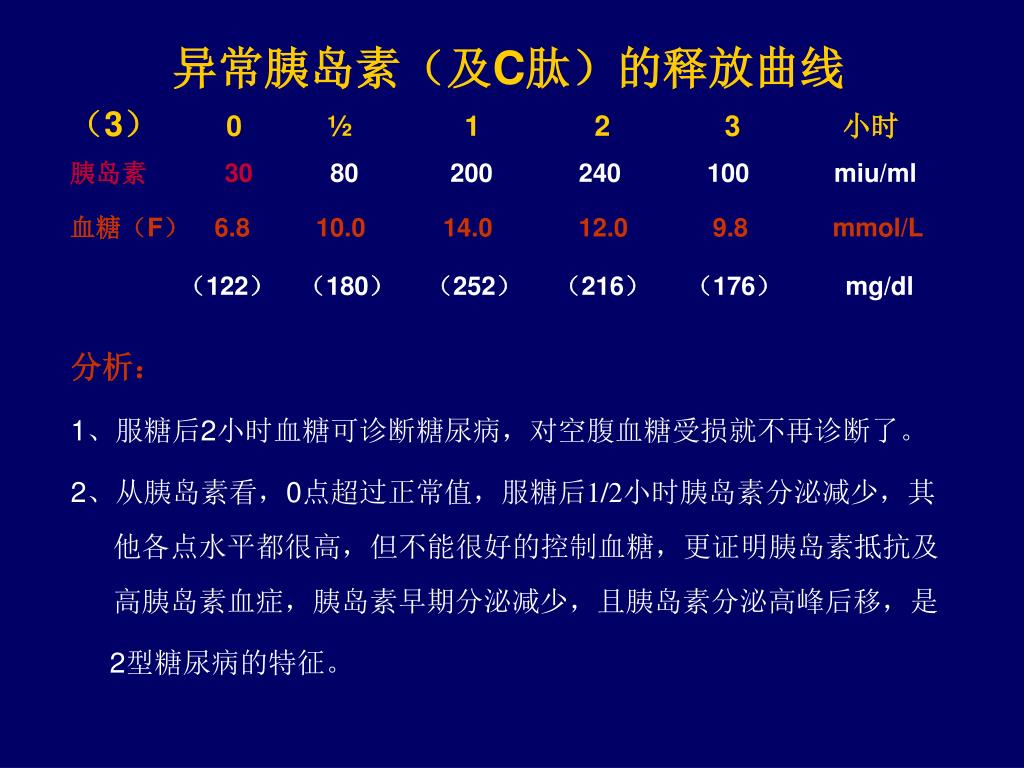 异常胰岛素（及C肽）的释放曲线

| （3） | 0 | ½ | 1 | 2 | 3 | 小时 |
|---|---|---|---|---|---|---|
| 胰岛素 | 30 | 80 | 200 | 240 | 100 | miu/ml |
| 血糖（F） | 6.8 | 10.0 | 14.0 | 12.0 | 9.8 | mmol/L |
| | （122） | （180） | （252） | （216） | （176） | mg/dl |

分析：

1、服糖后2小时血糖可诊断糖尿病，对空腹血糖受损就不再诊断了。

2、从胰岛素看，0点超过正常值，服糖后1/2小时胰岛素分泌减少，其他各点水平都很高，但不能很好的控制血糖，更证明胰岛素抵抗及高胰岛素血症，胰岛素早期分泌减少，且胰岛素分泌高峰后移，是2型糖尿病的特征。